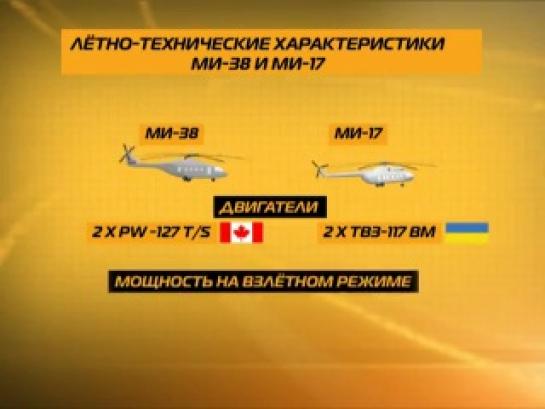 ЛЁТНО-ТЕХНИЧЕСКИЕ ХАРАКТЕРИСТИКИ МИ-38 И МИ-17

МИ-38

МИ-17

ДВИГАТЕЛИ

2 X PW -127 T/S

2 X ТВЗ-117 ВМ

МОЩНОСТЬ НА ВЗЛЁТНОМ РЕЖИМЕ